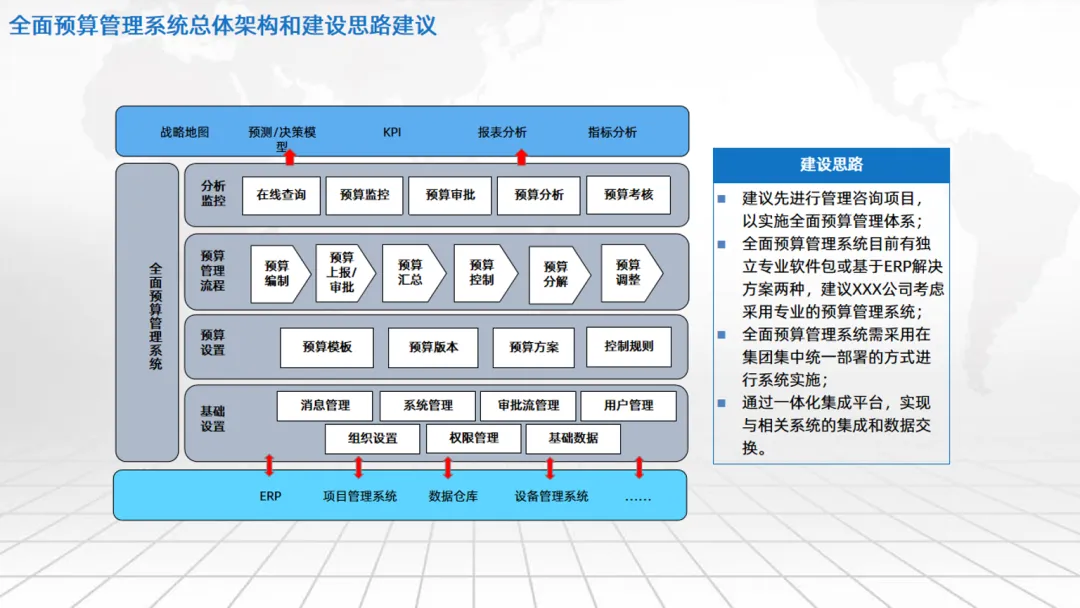 全面预算管理系统总体架构和建设思路建议

战略地图 预测/决策模型 KPI 报表分析 指标分析

全面预算管理系统

分析监控 在线查询 预算监控 预算审批 预算分析 预算考核

预算管理流程 预算编制 预算上报/审批 预算汇总 预算控制 预算分解 预算调整

预算设置 预算模板 预算版本 预算方案 控制规则

基础设置 消息管理 系统管理 审批流管理 用户管理 组织设置 权限管理 基础数据

ERP 项目管理系统 数据仓库 设备管理系统 ……

建设思路

建议先进行管理咨询项目，以实施全面预算管理体系；

全面预算管理系统目前有独立专业软件包或基于ERP解决方案两种，建议XXX公司考虑采用专业的预算管理系统；

全面预算管理系统需采用在集团集中统一部署的方式进行系统实施；

通过一体化集成平台，实现与相关系统的集成和数据交换。